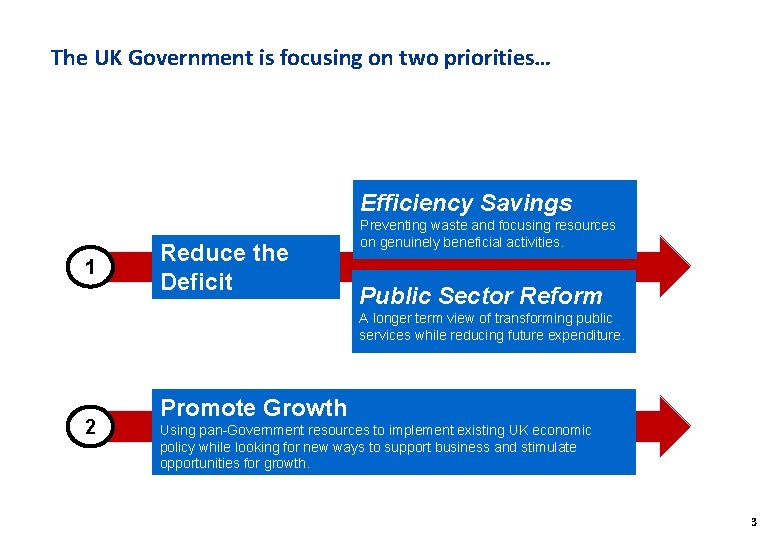 The UK Government is focusing on two priorities…

1

Reduce the Deficit

Efficiency Savings
Preventing waste and focusing resources on genuinely beneficial activities.

Public Sector Reform
A longer term view of transforming public services while reducing future expenditure.

2

Promote Growth
Using pan-Government resources to implement existing UK economic policy while looking for new ways to support business and stimulate opportunities for growth.

3